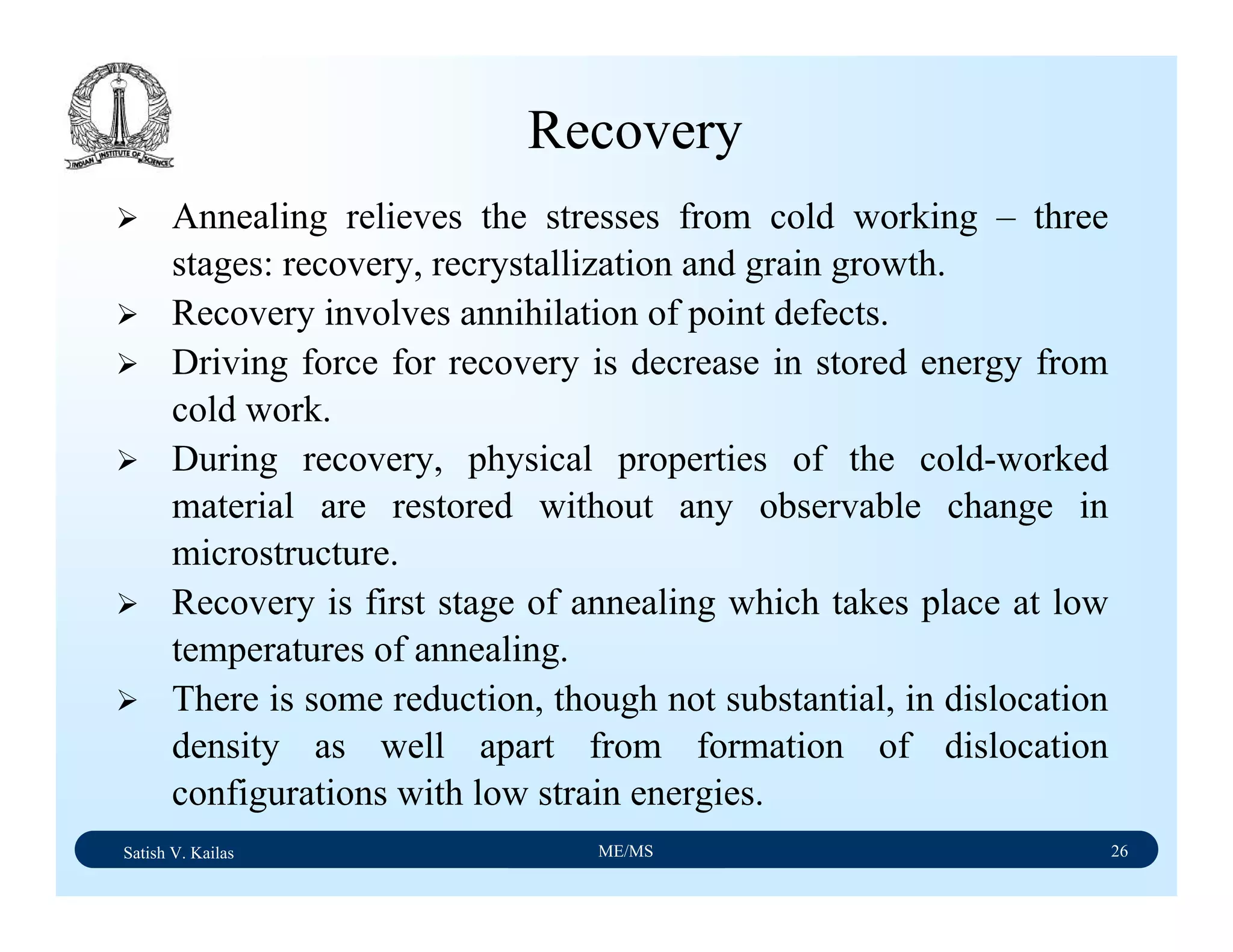 INDIAN INSTITUTE OF SCIENCE

Recovery

➢ Annealing relieves the stresses from cold working – three stages: recovery, recrystallization and grain growth.

➢ Recovery involves annihilation of point defects.

➢ Driving force for recovery is decrease in stored energy from cold work.

➢ During recovery, physical properties of the cold-worked material are restored without any observable change in microstructure.

➢ Recovery is first stage of annealing which takes place at low temperatures of annealing.

➢ There is some reduction, though not substantial, in dislocation density as well apart from formation of dislocation configurations with low strain energies.

Satish V. Kailas ME/MS 26